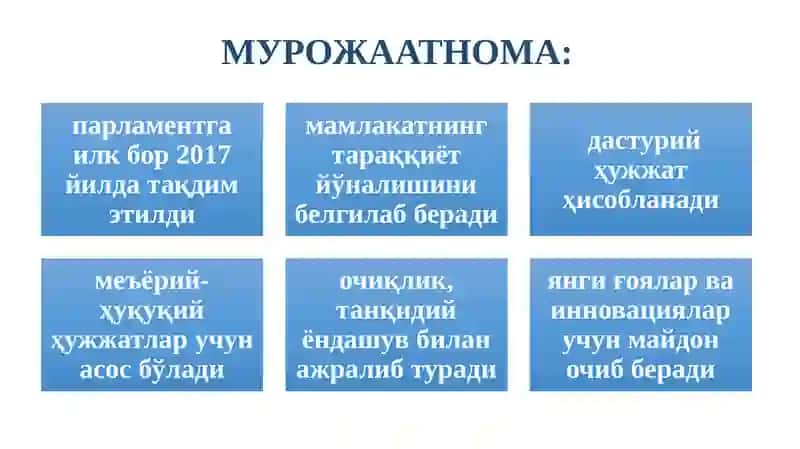 МУРОЖААТНОМА:

парламентга илк бор 2017 йилда тақдим этилди

мамлакатнинг тараққиёт йўналишини белгилаб беради

дастурий ҳужжат ҳисобланади

меъёрий-ҳуқуқий ҳужжатлар учун асос бўлади

очиқлик, танқидий ёндашув билан ажралиб туради

янги ғоялар ва инновациялар учун майдон очиб беради